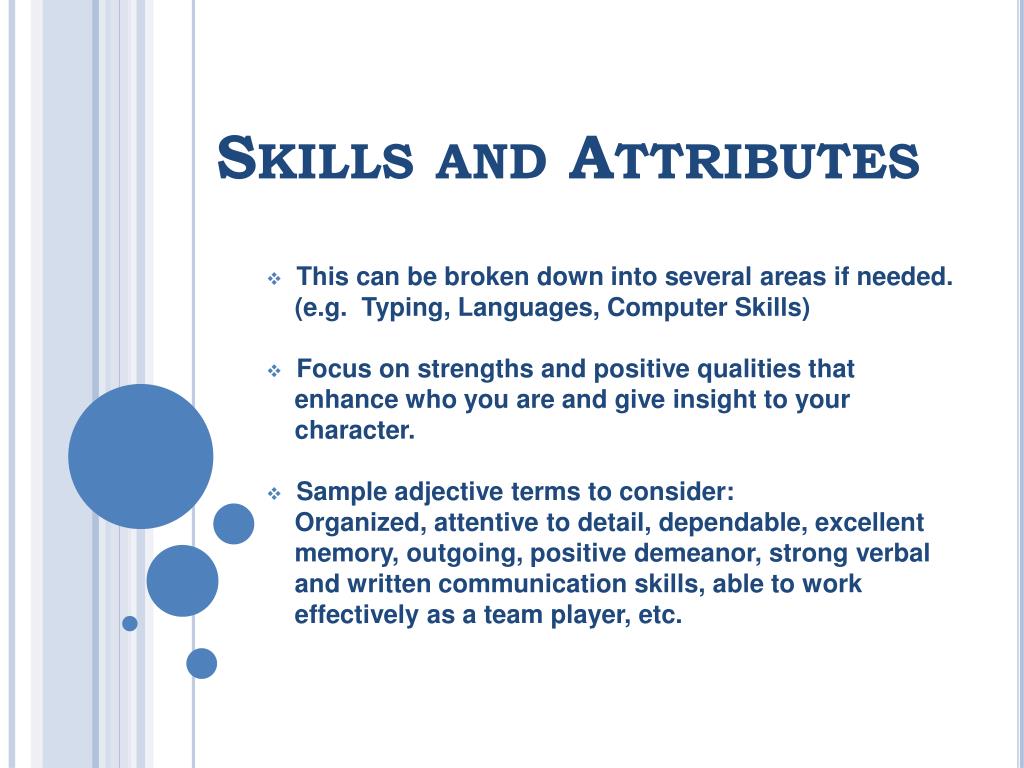 Skills and Attributes

❖ This can be broken down into several areas if needed. (e.g. Typing, Languages, Computer Skills)

❖ Focus on strengths and positive qualities that enhance who you are and give insight to your character.

❖ Sample adjective terms to consider:
Organized, attentive to detail, dependable, excellent memory, outgoing, positive demeanor, strong verbal and written communication skills, able to work effectively as a team player, etc.